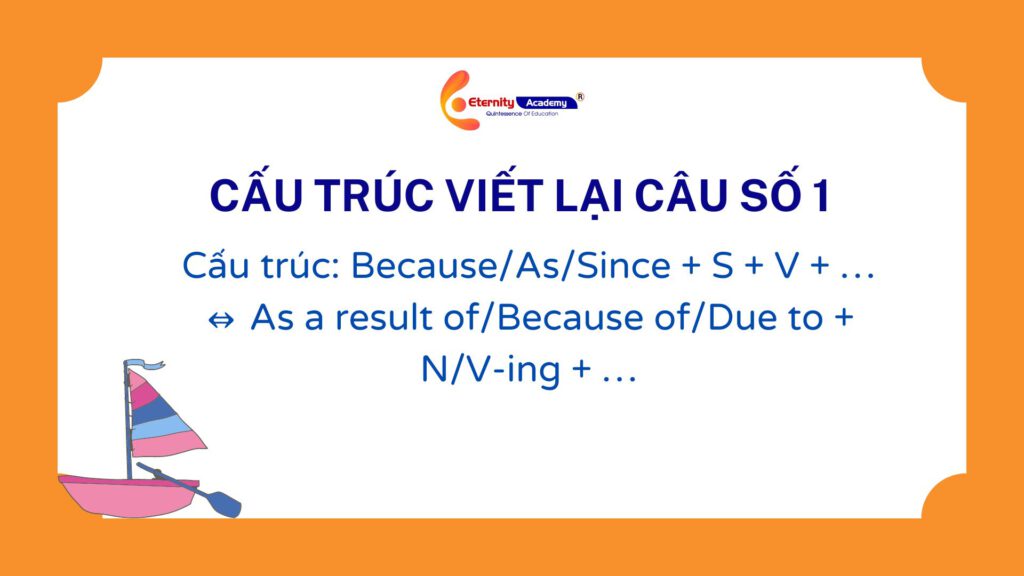 Eternity Academy ®
Quintessence Of Education

CẤU TRÚC VIẾT LẠI CÂU SỐ 1

Cấu trúc: Because/As/Since + S + V + …
⇔ As a result of/Because of/Due to + N/V-ing + …